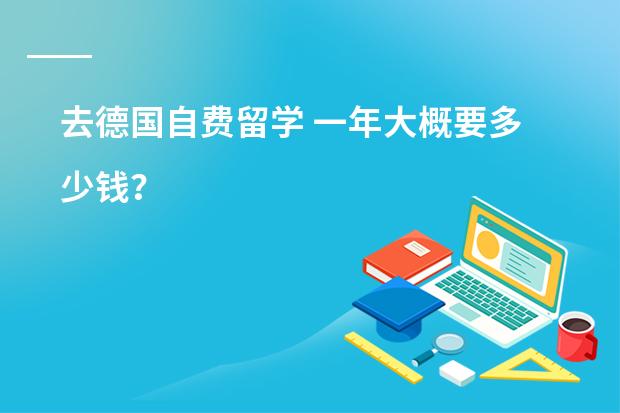 去德国自费留学 一年大概要多少钱？